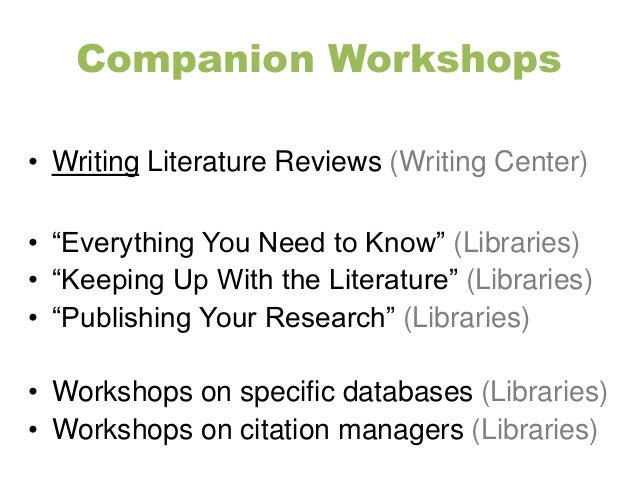 Companion Workshops

• Writing Literature Reviews (Writing Center)

• “Everything You Need to Know” (Libraries)
• “Keeping Up With the Literature” (Libraries)
• “Publishing Your Research” (Libraries)

• Workshops on specific databases (Libraries)
• Workshops on citation managers (Libraries)